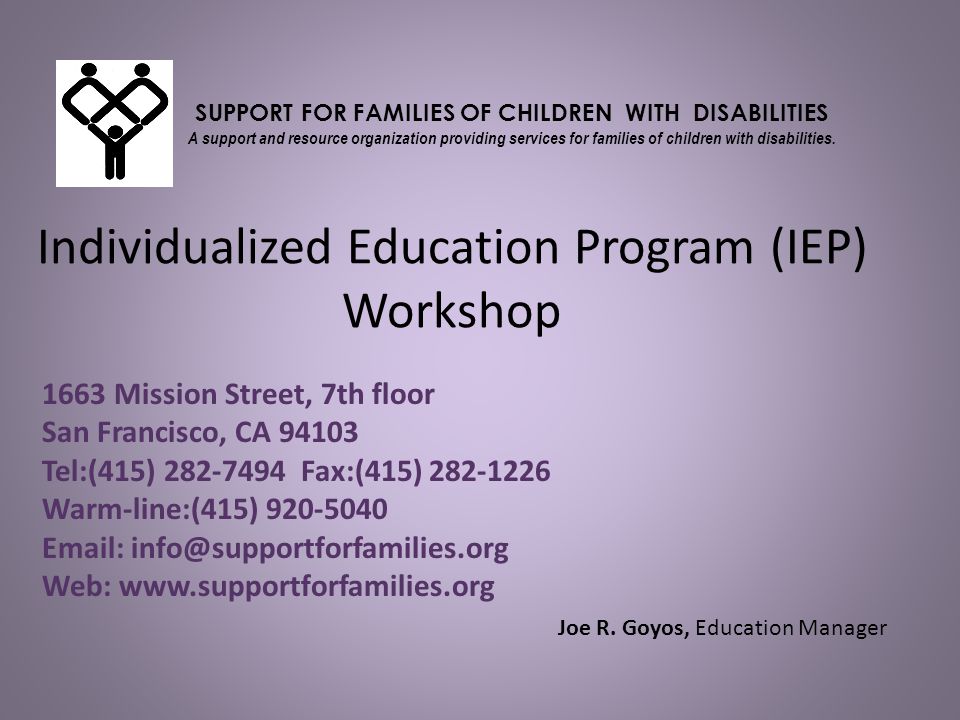 SUPPORT FOR FAMILIES OF CHILDREN WITH DISABILITIES
A support and resource organization providing services for families of children with disabilities.

Individualized Education Program (IEP) Workshop

1663 Mission Street, 7th floor
San Francisco, CA 94103
Tel:(415) 282-7494 Fax:(415) 282-1226
Warm-line:(415) 920-5040
Email: info@supportforfamilies.org
Web: www.supportforfamilies.org

Joe R. Goyos, Education Manager